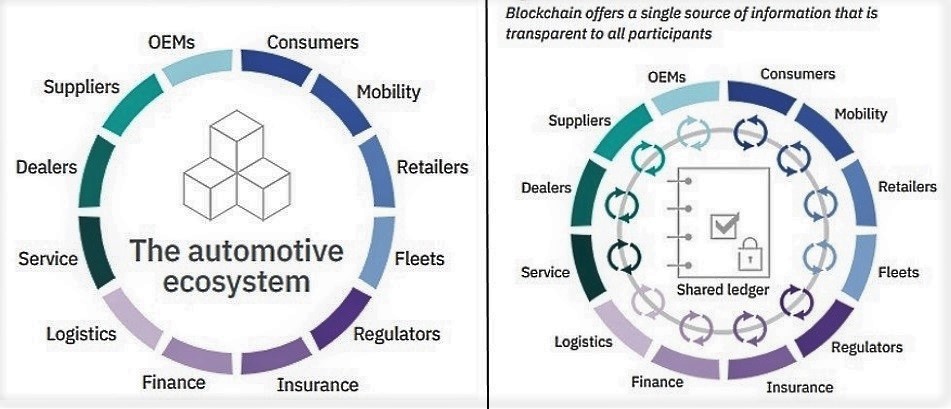 OEMs
Consumers
Mobility
Retailers
Fleets
Regulators
Insurance
Finance
Logistics
Service
Dealers
Suppliers

The automotive ecosystem

Blockchain offers a single source of information that is transparent to all participants

OEMs
Consumers
Mobility
Retailers
Fleets
Regulators
Insurance
Finance
Logistics
Service
Dealers
Suppliers

Shared ledger